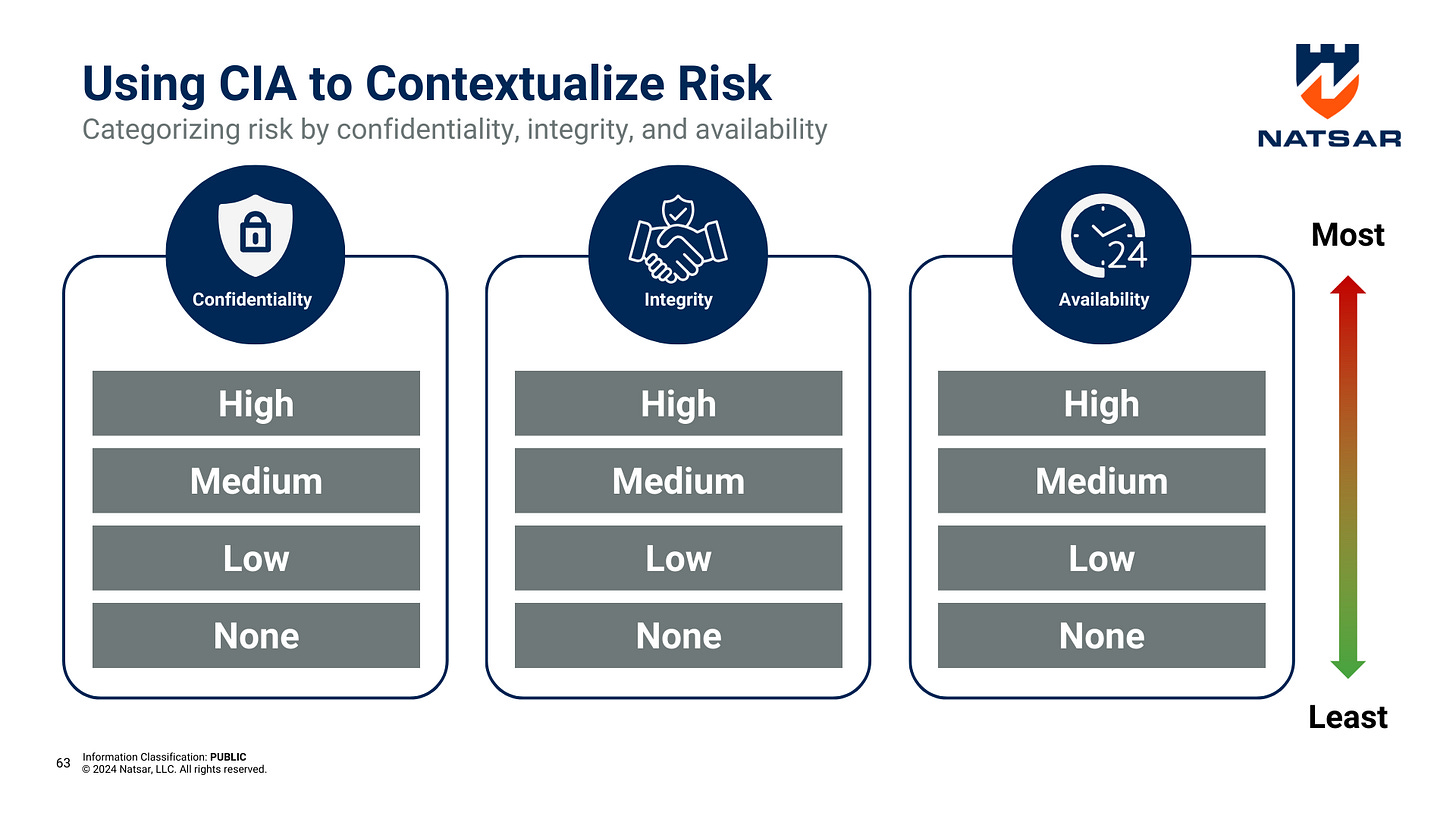 Using CIA to Contextualize Risk
Categorizing risk by confidentiality, integrity, and availability

NATSAR

Confidentiality
High
Medium
Low
None

Integrity
High
Medium
Low
None

24
Availability
High
Medium
Low
None

Most
Least

63 Information Classification: PUBLIC
© 2024 Natsar, LLC. All rights reserved.